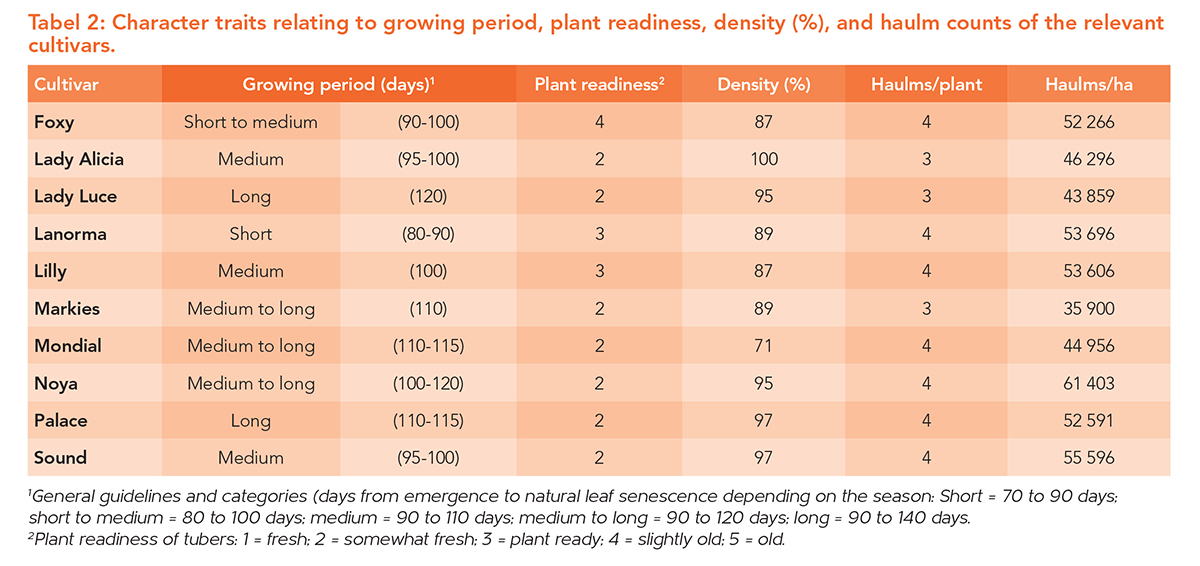 Tabel 2: Character traits relating to growing period, plant readiness, density (%), and haulm counts of the relevant cultivars.

| Cultivar | Growing period (days)$^1$ | | Plant readiness$^2$ | Density (%) | Haulms/plant | Haulms/ha |
|---|---|---|---|---|---|---|
| Foxy | Short to medium | (90-100) | 4 | 87 | 4 | 52 266 |
| Lady Alicia | Medium | (95-100) | 2 | 100 | 3 | 46 296 |
| Lady Luce | Long | (120) | 2 | 95 | 3 | 43 859 |
| Lanorma | Short | (80-90) | 3 | 89 | 4 | 53 696 |
| Lilly | Medium | (100) | 3 | 87 | 4 | 53 606 |
| Markies | Medium to long | (110) | 2 | 89 | 3 | 35 900 |
| Mondial | Medium to long | (110-115) | 2 | 71 | 4 | 44 956 |
| Noya | Medium to long | (100-120) | 2 | 95 | 4 | 61 403 |
| Palace | Long | (110-115) | 2 | 97 | 4 | 52 591 |
| Sound | Medium | (95-100) | 2 | 97 | 4 | 55 596 |

$^1$General guidelines and categories (days from emergence to natural leaf senescence depending on the season: Short = 70 to 90 days; short to medium = 80 to 100 days; medium = 90 to 110 days; medium to long = 90 to 120 days; long = 90 to 140 days.
$^2$Plant readiness of tubers: 1 = fresh; 2 = somewhat fresh; 3 = plant ready; 4 = slightly old; 5 = old.